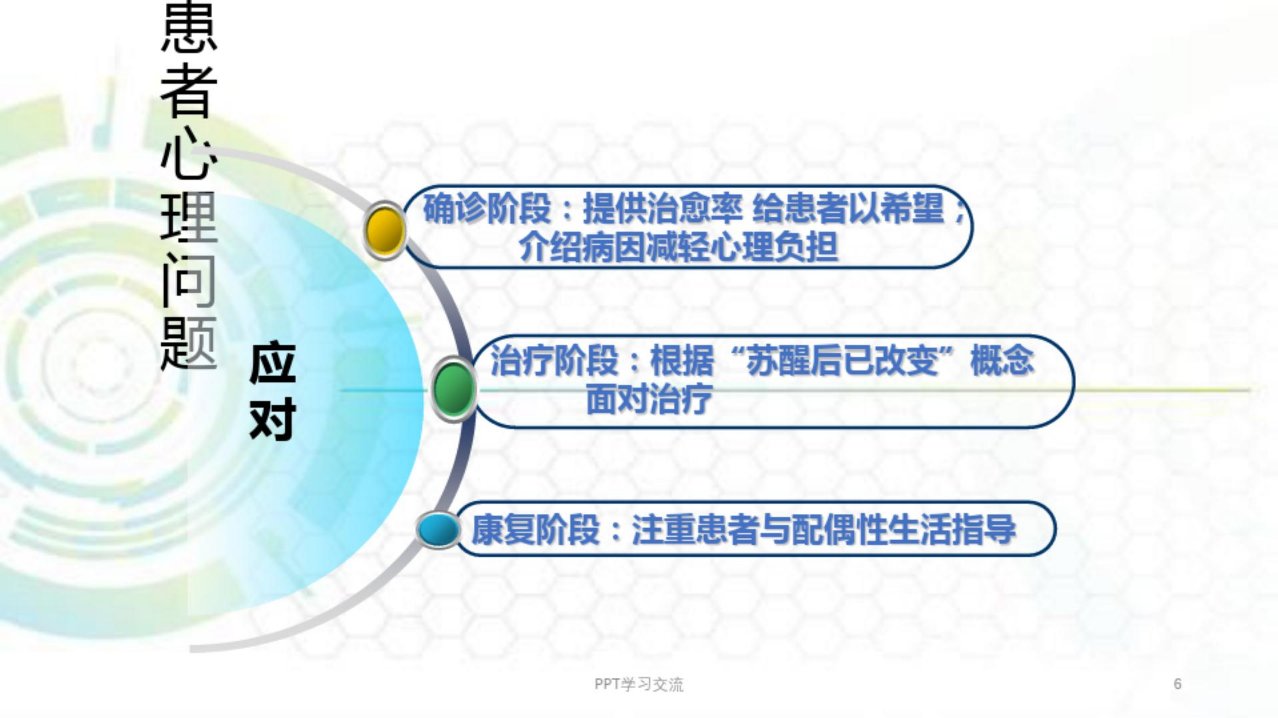 患者心理问题

应对

确诊阶段：提供治愈率 给患者以希望；介绍病因减轻心理负担

治疗阶段：根据“苏醒后已改变”概念面对治疗

康复阶段：注重患者与配偶性生活指导

PPT学习交流

6